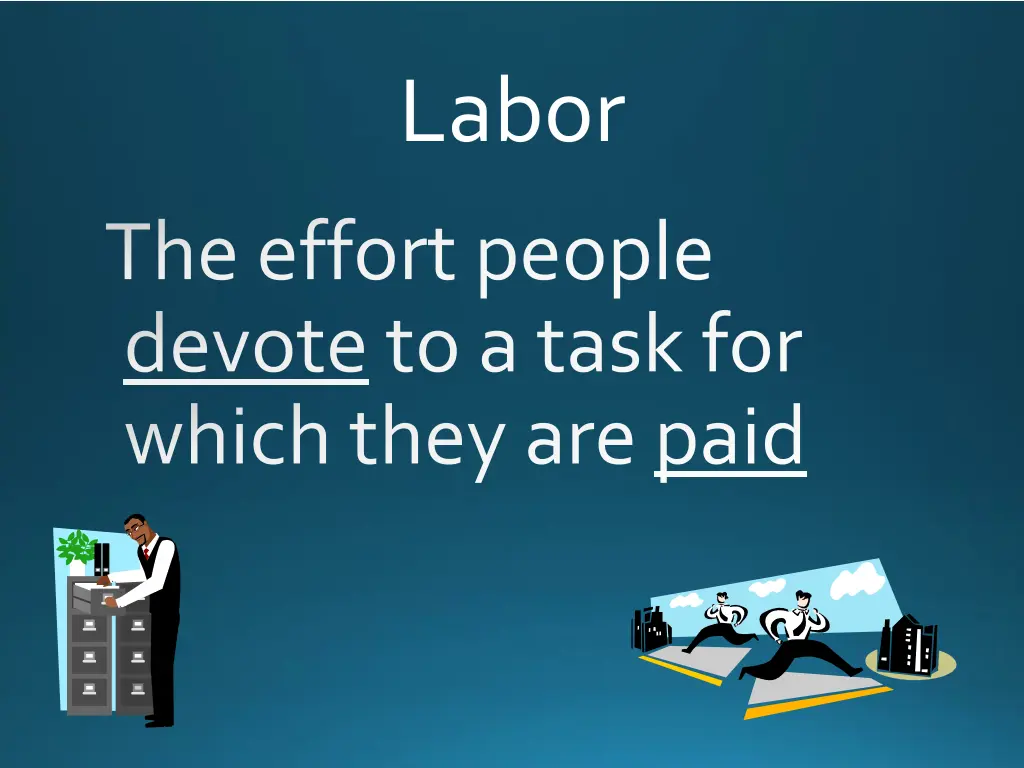 Labor

The effort people devote to a task for which they are paid